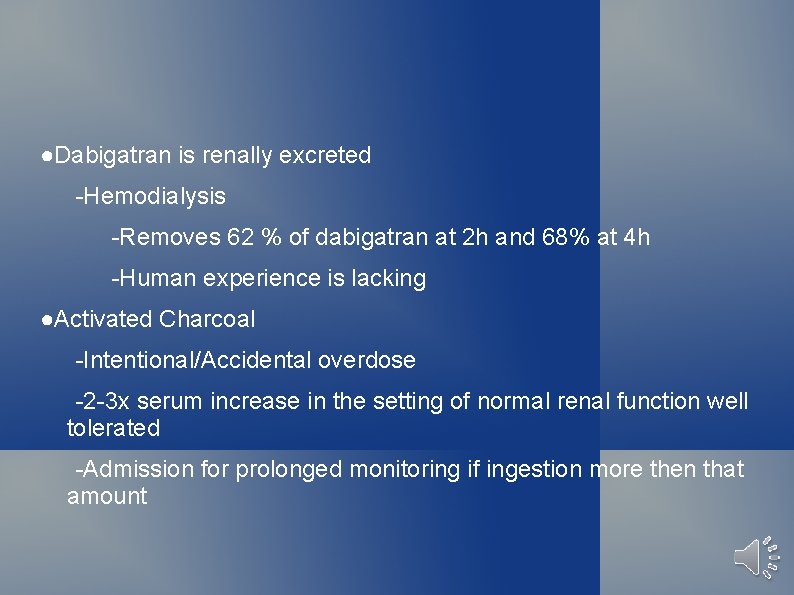 ●Dabigatran is renally excreted

-Hemodialysis

-Removes 62 % of dabigatran at 2h and 68% at 4h

-Human experience is lacking

●Activated Charcoal

-Intentional/Accidental overdose

-2-3x serum increase in the setting of normal renal function well tolerated

-Admission for prolonged monitoring if ingestion more then that amount